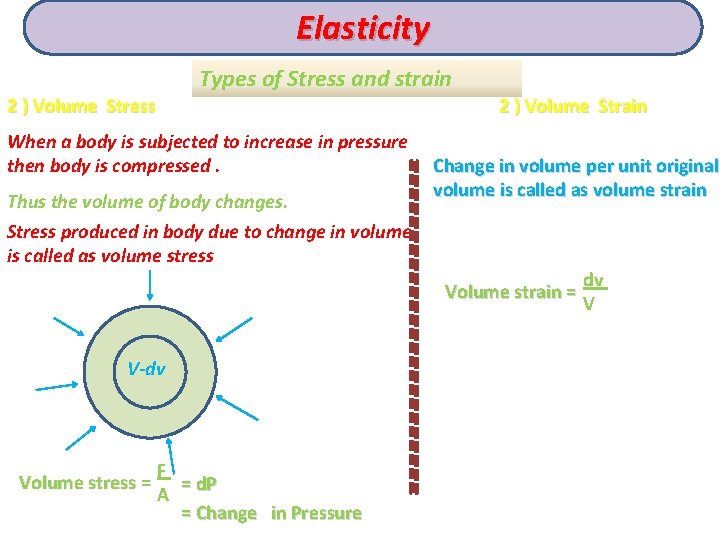 Elasticity

Types of Stress and strain

2 ) Volume Stress

When a body is subjected to increase in pressure then body is compressed .

Thus the volume of body changes.

Stress produced in body due to change in volume is called as volume stress

V-dv

Volume stress = $\frac{F}{A}$ = dP
= Change in Pressure

2 ) Volume Strain

Change in volume per unit original volume is called as volume strain

Volume strain = $\frac{dv}{V}$